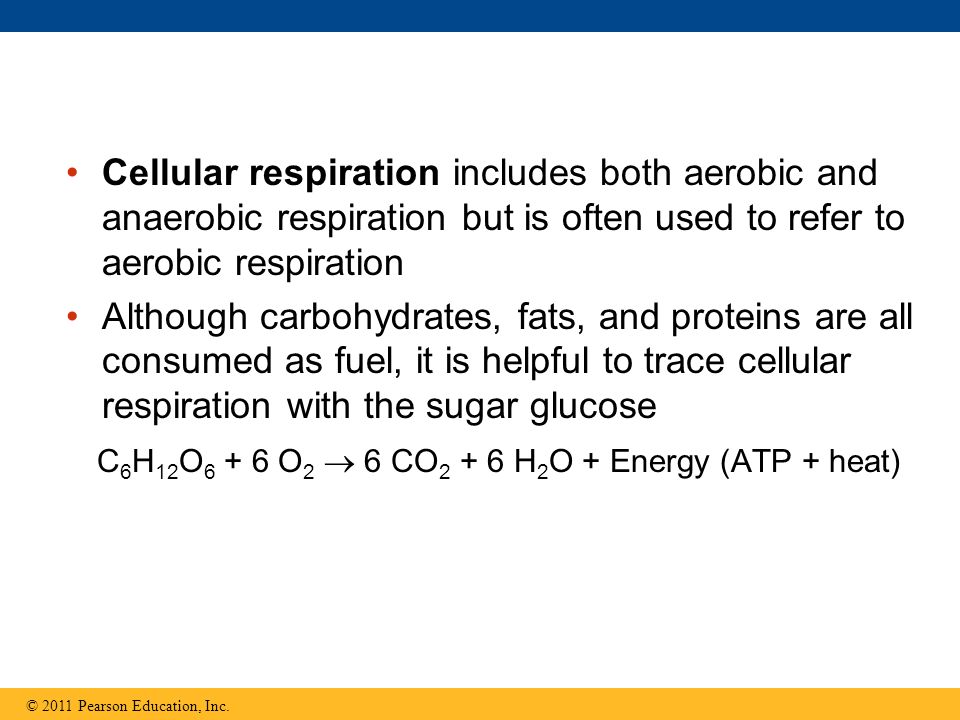 • Cellular respiration includes both aerobic and anaerobic respiration but is often used to refer to aerobic respiration

• Although carbohydrates, fats, and proteins are all consumed as fuel, it is helpful to trace cellular respiration with the sugar glucose

$C_6H_{12}O_6 + 6\ O_2 \rightarrow 6\ CO_2 + 6\ H_2O$ + Energy (ATP + heat)

© 2011 Pearson Education, Inc.